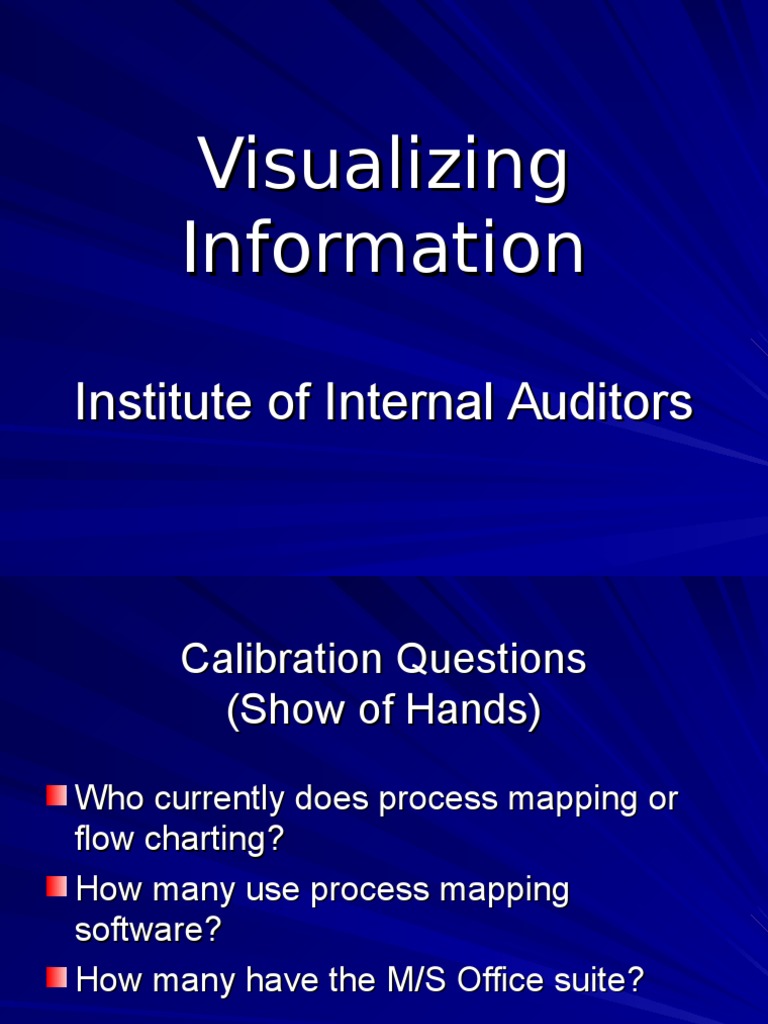 Visualizing Information

Institute of Internal Auditors

Calibration Questions (Show of Hands)

Who currently does process mapping or flow charting?

How many use process mapping software?

How many have the M/S Office suite?